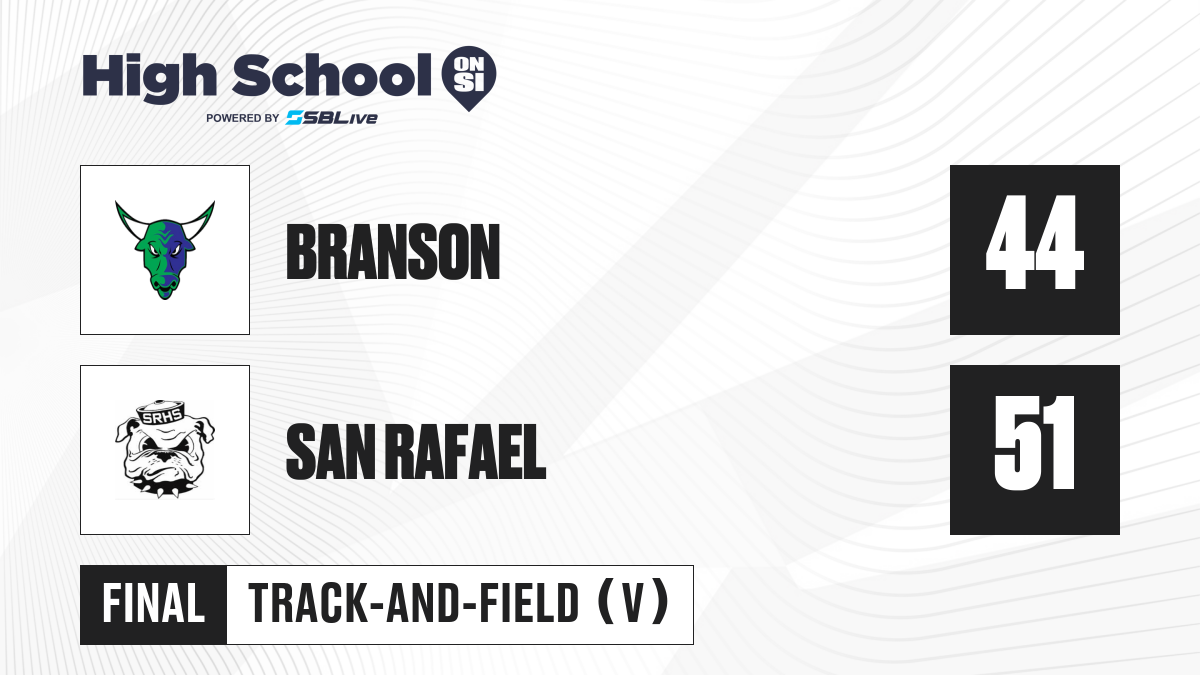 High School ON SI
POWERED BY SBLive

BRANSON
44

SRHS
SAN RAFAEL
51

FINAL
TRACK-AND-FIELD (V)